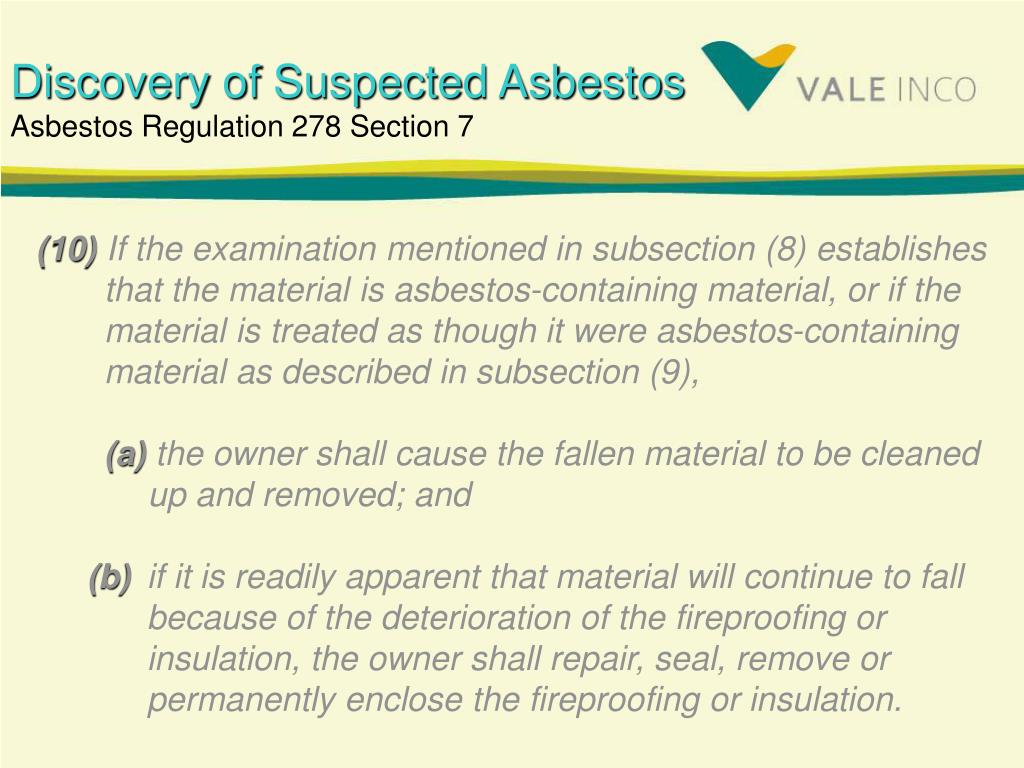 Discovery of Suspected Asbestos
Asbestos Regulation 278 Section 7

VALE INCO

(10) If the examination mentioned in subsection (8) establishes that the material is asbestos-containing material, or if the material is treated as though it were asbestos-containing material as described in subsection (9),

(a) the owner shall cause the fallen material to be cleaned up and removed; and

(b) if it is readily apparent that material will continue to fall because of the deterioration of the fireproofing or insulation, the owner shall repair, seal, remove or permanently enclose the fireproofing or insulation.